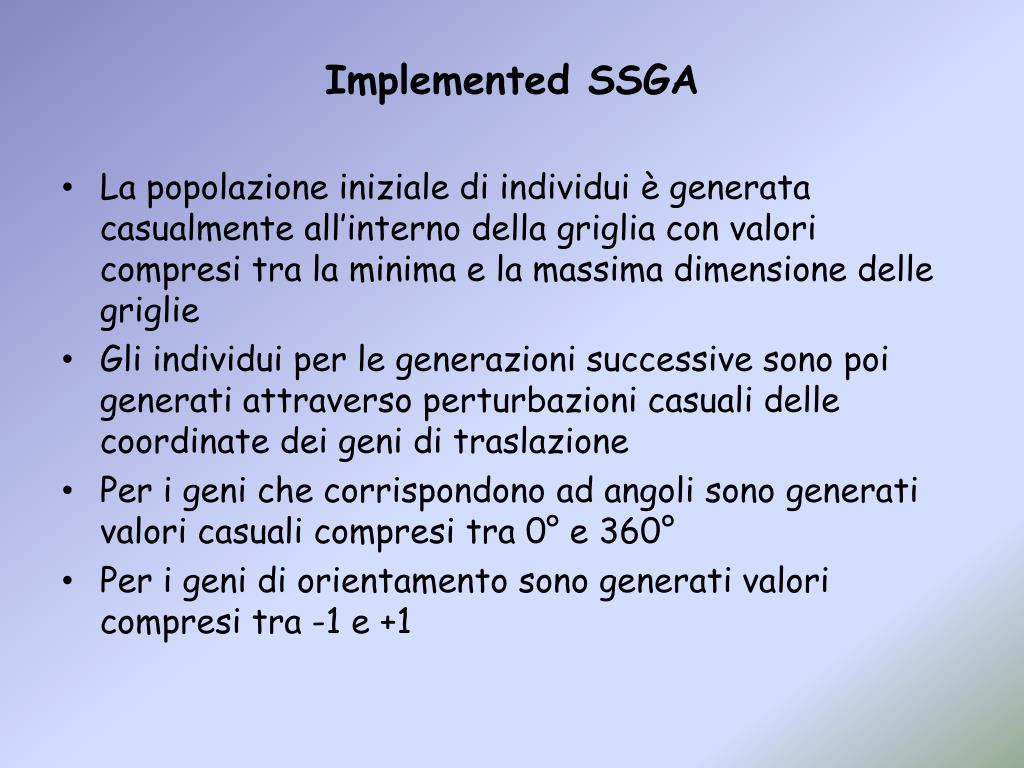 Implemented SSGA

• La popolazione iniziale di individui è generata casualmente all’interno della griglia con valori compresi tra la minima e la massima dimensione delle griglie
• Gli individui per le generazioni successive sono poi generati attraverso perturbazioni casuali delle coordinate dei geni di traslazione
• Per i geni che corrispondono ad angoli sono generati valori casuali compresi tra 0° e 360°
• Per i geni di orientamento sono generati valori compresi tra -1 e +1